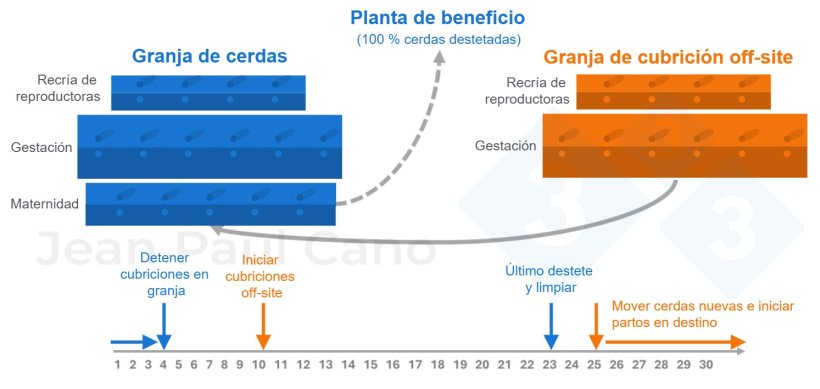 Planta de beneficio
(100 % cerdas destetadas)

Granja de cerdas

Recría de reproductoras

Gestación

Maternidad

Granja de cubrición off-site

Recría de reproductoras

Gestación

Jean Paul Cano

Detener cubriciones en granja

Iniciar cubriciones off-site

Último destete y limpiar

Mover cerdas nuevas e iniciar partos en destino

1 2 3 4 5 6 7 8 9 10 11 12 13 14 15 16 17 18 19 20 21 22 23 24 25 26 27 28 29 30